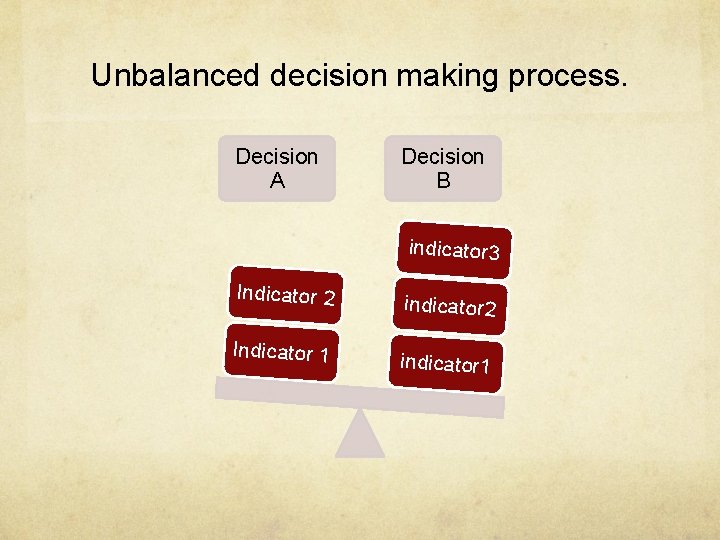 Unbalanced decision making process.

Decision A

Decision B

Indicator 2

Indicator 1

indicator3

indicator2

indicator1